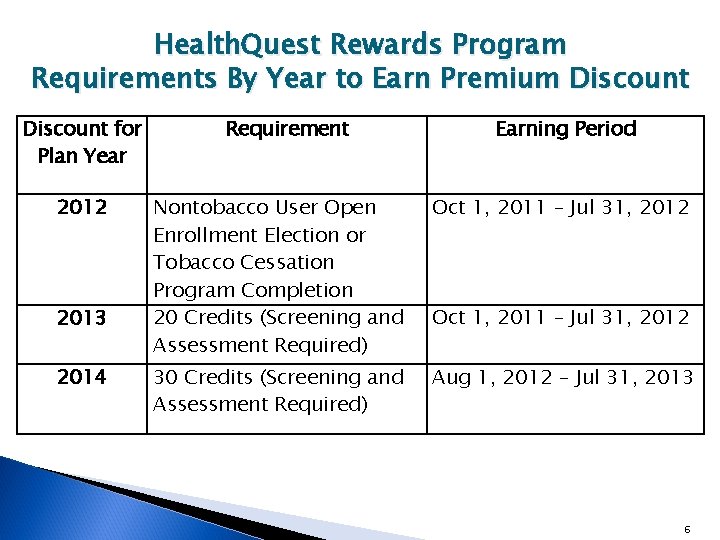 HealthQuest Rewards Program
Requirements By Year to Earn Premium Discount

| Discount for Plan Year | Requirement | Earning Period |
|---|---|---|
| 2012 | Nontobacco User Open Enrollment Election or Tobacco Cessation Program Completion | Oct 1, 2011 – Jul 31, 2012 |
| 2013 | 20 Credits (Screening and Assessment Required) | Oct 1, 2011 – Jul 31, 2012 |
| 2014 | 30 Credits (Screening and Assessment Required) | Aug 1, 2012 – Jul 31, 2013 |

6